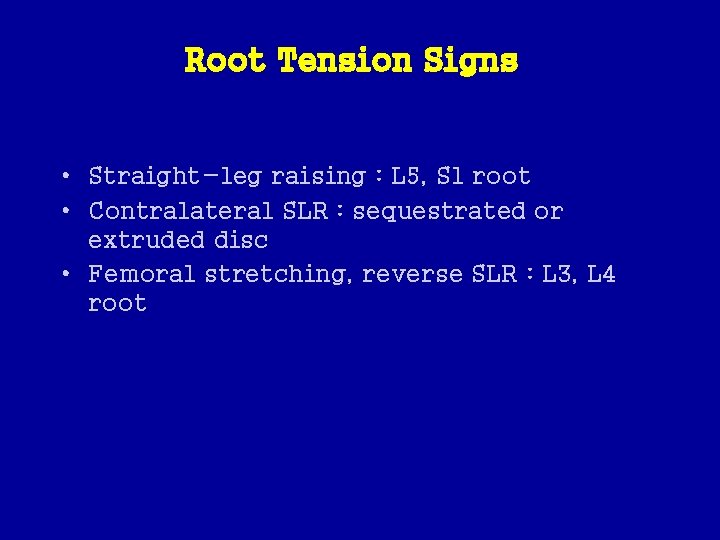 Root Tension Signs

• Straight-leg raising : L5, S1 root
• Contralateral SLR : sequestrated or extruded disc
• Femoral stretching, reverse SLR : L3, L4 root